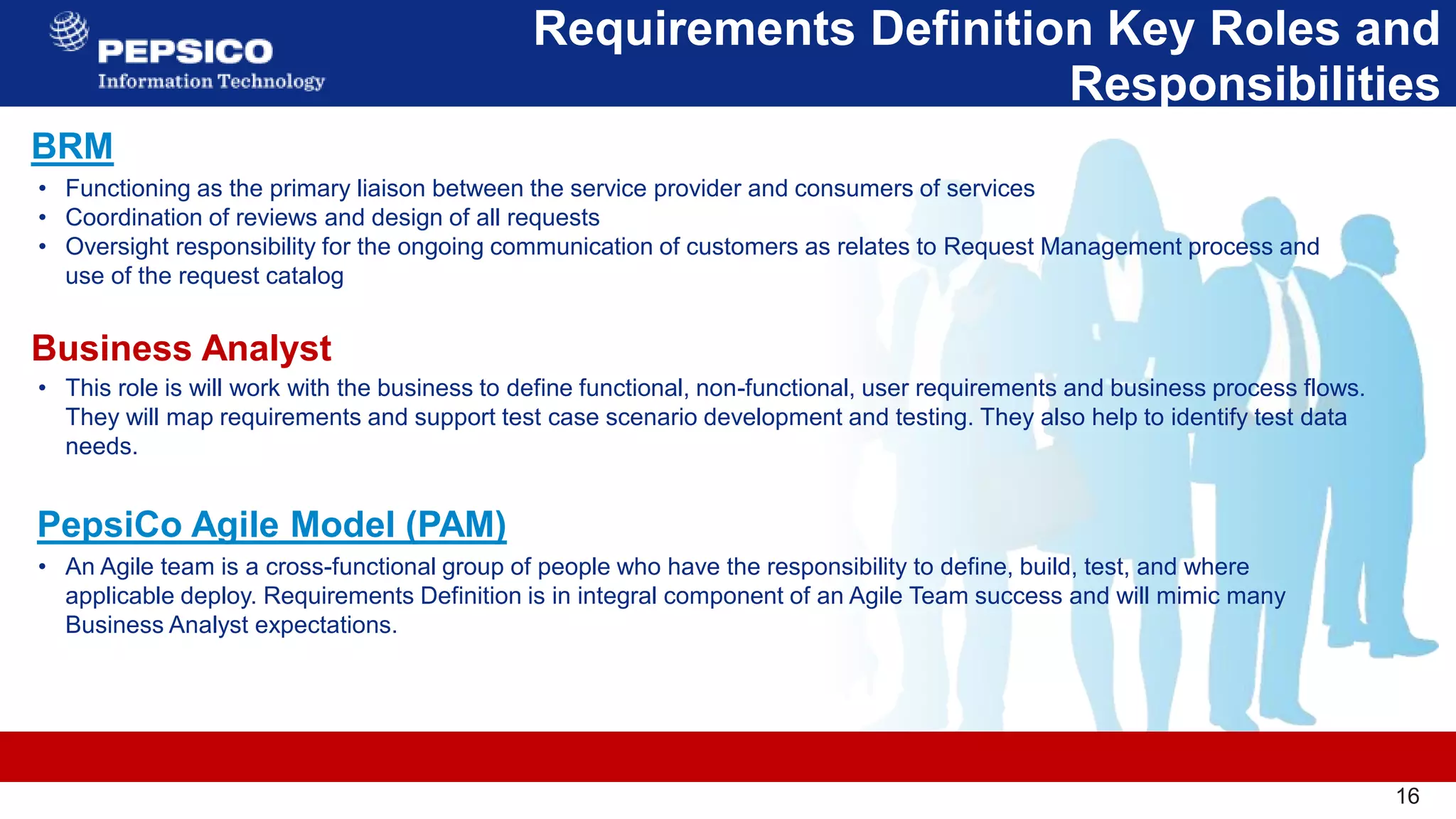 PEPSICO
Information Technology

Requirements Definition Key Roles and Responsibilities

BRM
• Functioning as the primary liaison between the service provider and consumers of services
• Coordination of reviews and design of all requests
• Oversight responsibility for the ongoing communication of customers as relates to Request Management process and use of the request catalog

Business Analyst
• This role is will work with the business to define functional, non-functional, user requirements and business process flows. They will map requirements and support test case scenario development and testing. They also help to identify test data needs.

PepsiCo Agile Model (PAM)
• An Agile team is a cross-functional group of people who have the responsibility to define, build, test, and where applicable deploy. Requirements Definition is in integral component of an Agile Team success and will mimic many Business Analyst expectations.

16